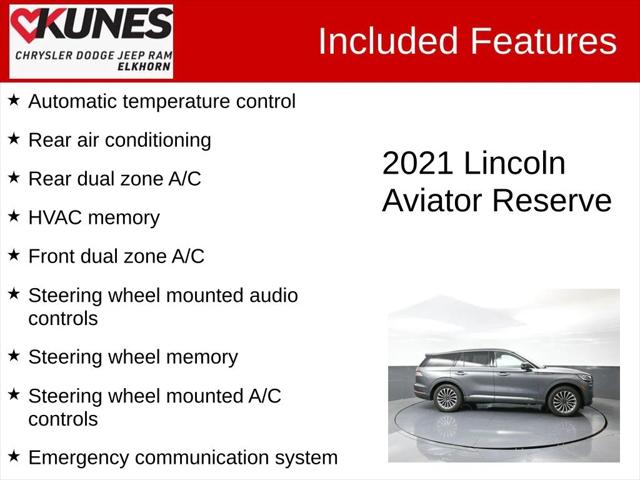 KUNES
CHRYSLER DODGE JEEP RAM
ELKHORN

Included Features

★ Automatic temperature control

★ Rear air conditioning

★ Rear dual zone A/C

★ HVAC memory

★ Front dual zone A/C

★ Steering wheel mounted audio controls

★ Steering wheel memory

★ Steering wheel mounted A/C controls

★ Emergency communication system

2021 Lincoln Aviator Reserve